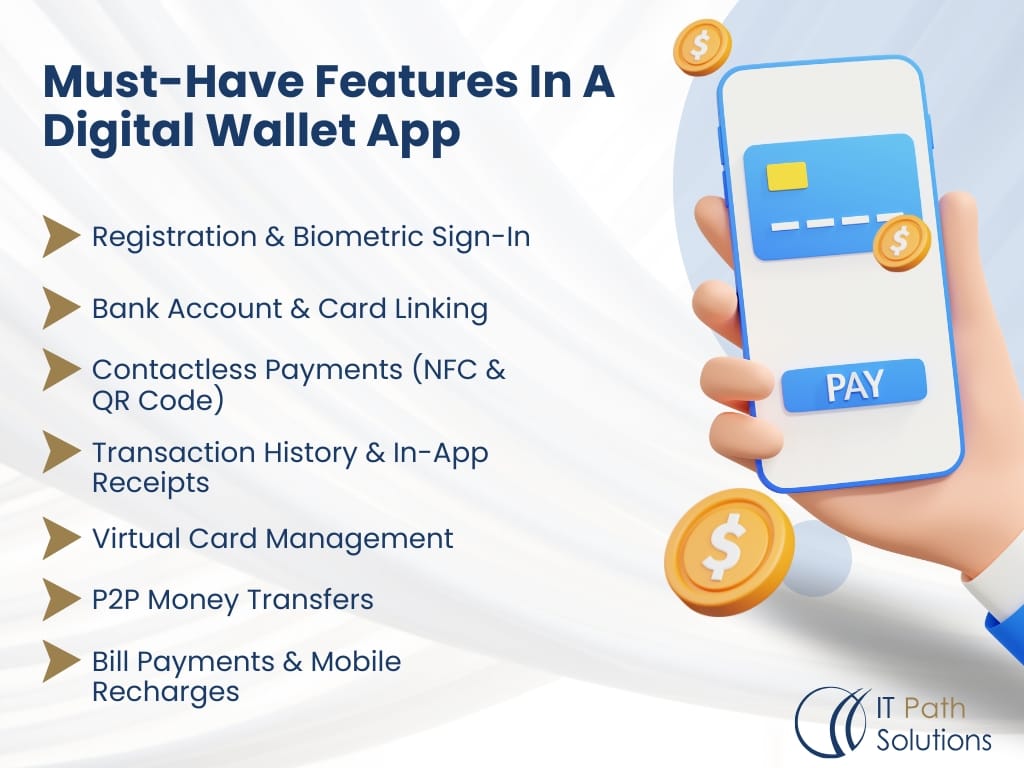 Must-Have Features In A Digital Wallet App

Registration & Biometric Sign-In

Bank Account & Card Linking

Contactless Payments (NFC & QR Code)

Transaction History & In-App Receipts

Virtual Card Management

P2P Money Transfers

Bill Payments & Mobile Recharges

$

$

PAY

$

IT Path Solutions